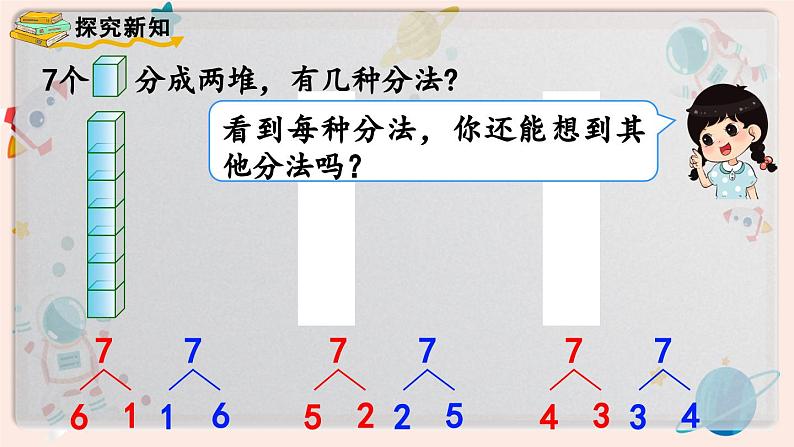 探究新知

7个 分成两堆，有几种分法？

看到每种分法，你还能想到其他分法吗？

7
6 1

7
1 6

7
5 2

7
2 5

7
4 3

7
3 4